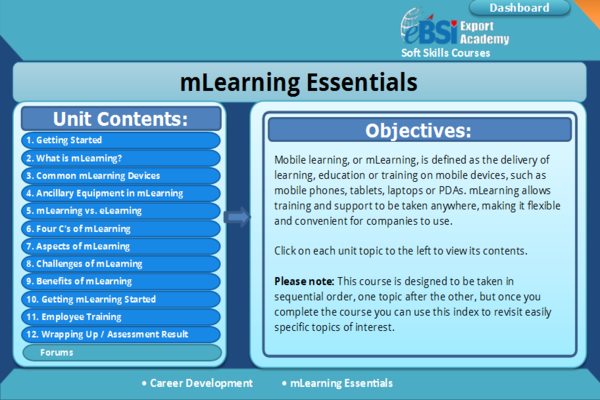 Dashboard

eBSI Export Academy
Soft Skills Courses

mLearning Essentials

Unit Contents:
1. Getting Started
2. What is mLearning?
3. Common mLearning Devices
4. Ancillary Equipment in mLearning
5. mLearning vs. eLearning
6. Four C's of mLearning
7. Aspects of mLearning
8. Challenges of mLearning
9. Benefits of mLearning
10. Getting mLearning Started
11. Employee Training
12. Wrapping Up / Assessment Result
Forums

Objectives:

Mobile learning, or mLearning, is defined as the delivery of learning, education or training on mobile devices, such as mobile phones, tablets, laptops or PDAs. mLearning allows training and support to be taken anywhere, making it flexible and convenient for companies to use.

Click on each unit topic to the left to view its contents.

Please note: This course is designed to be taken in sequential order, one topic after the other, but once you complete the course you can use this index to revisit easily specific topics of interest.

• Career Development • mLearning Essentials